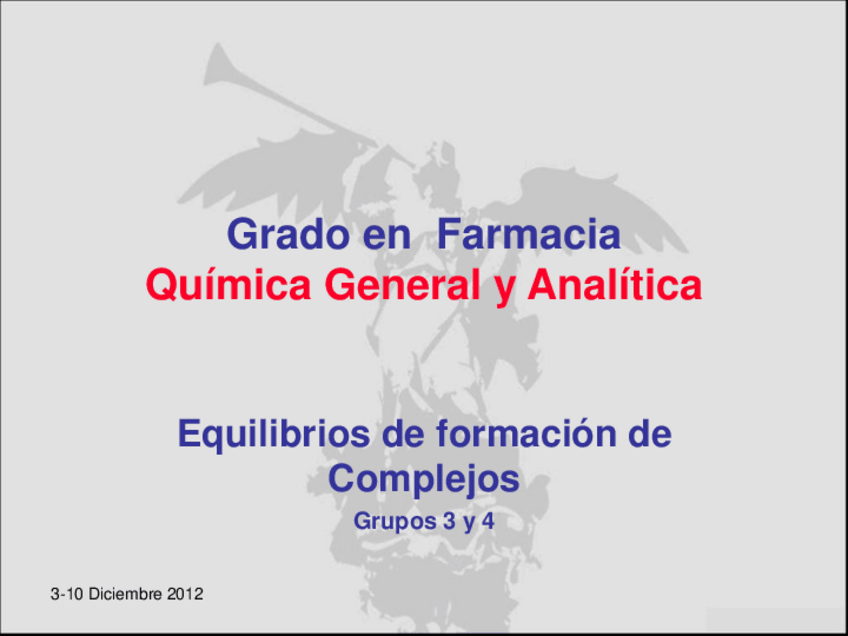 Grado en Farmacia
Química General y Analítica

Equilibrios de formación de Complejos
Grupos 3 y 4

3-10 Diciembre 2012